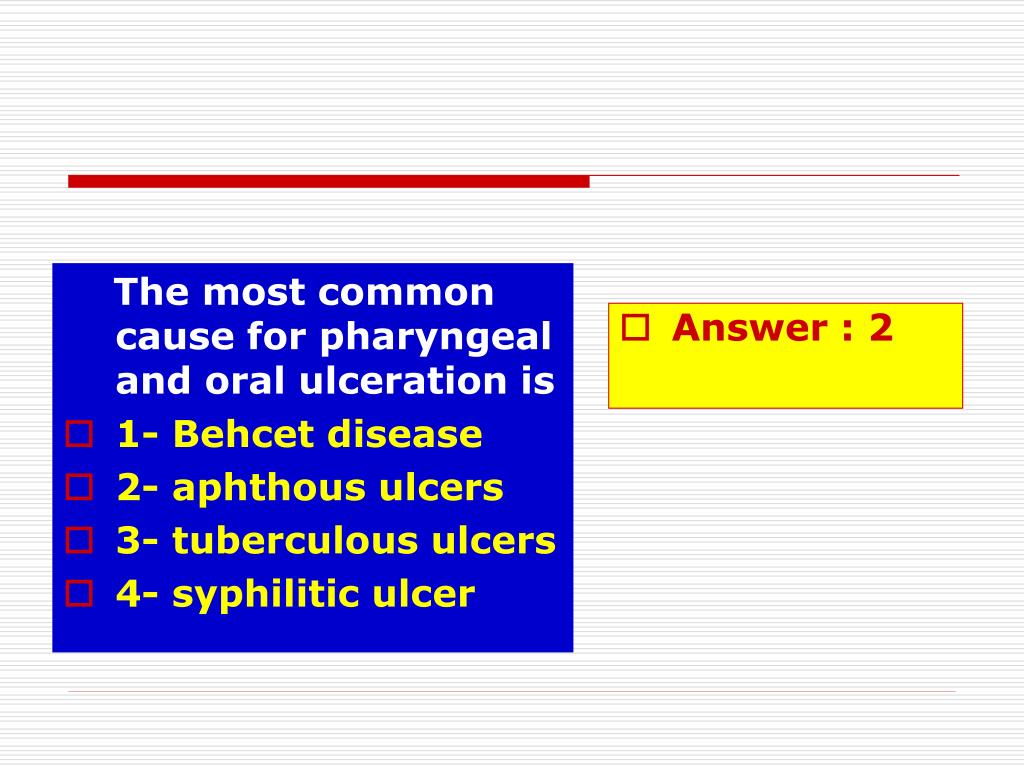 The most common cause for pharyngeal and oral ulceration is

1- Behcet disease

2- aphthous ulcers

3- tuberculous ulcers

4- syphilitic ulcer

Answer : 2